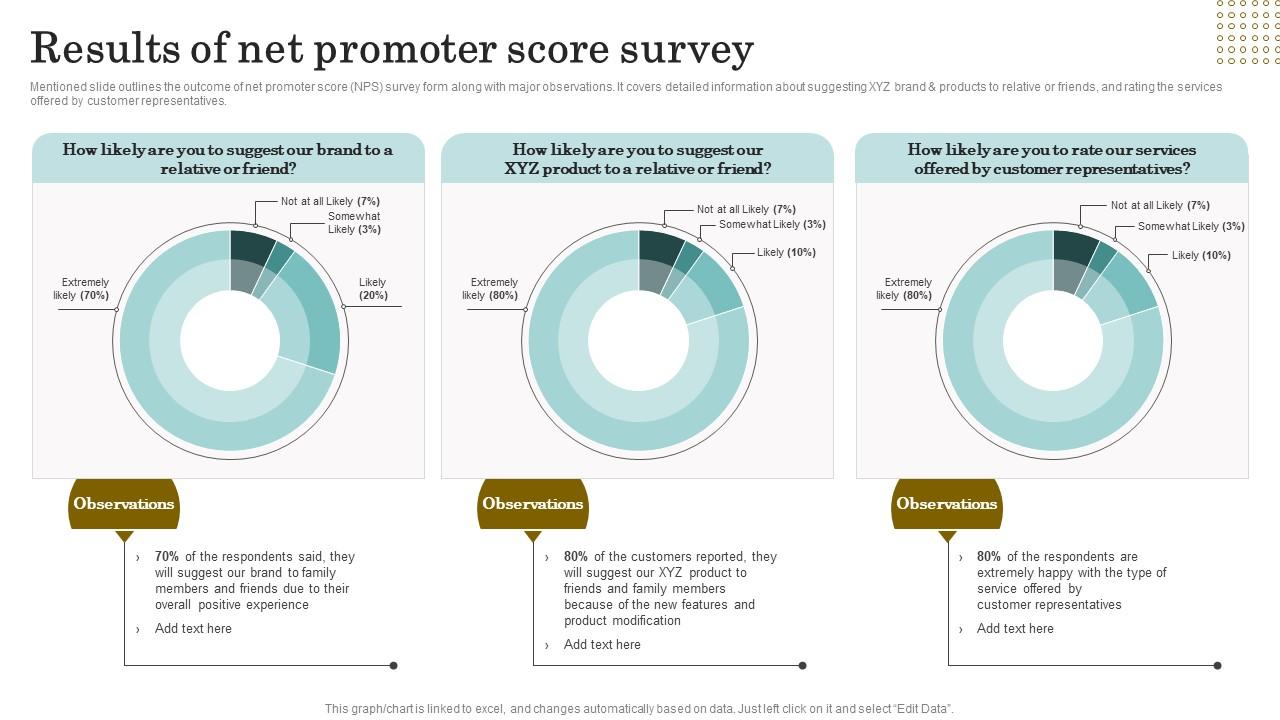 Results of net promoter score survey

Mentioned slide outlines the outcome of net promoter score (NPS) survey form along with major observations. It covers detailed information about suggesting XYZ brand & products to relative or friends, and rating the services offered by customer representatives.

How likely are you to suggest our brand to a relative or friend?

Not at all Likely (7%)
Somewhat Likely (3%)
Likely (20%)
Extremely likely (70%)

Observations

› 70% of the respondents said, they will suggest our brand to family members and friends due to their overall positive experience
› Add text here

How likely are you to suggest our XYZ product to a relative or friend?

Not at all Likely (7%)
Somewhat Likely (3%)
Likely (10%)
Extremely likely (80%)

Observations

› 80% of the customers reported, they will suggest our XYZ product to friends and family members because of the new features and product modification
› Add text here

How likely are you to rate our services offered by customer representatives?

Not at all Likely (7%)
Somewhat Likely (3%)
Likely (10%)
Extremely likely (80%)

Observations

› 80% of the respondents are extremely happy with the type of service offered by customer representatives
› Add text here

This graph/chart is linked to excel, and changes automatically based on data. Just left click on it and select "Edit Data".